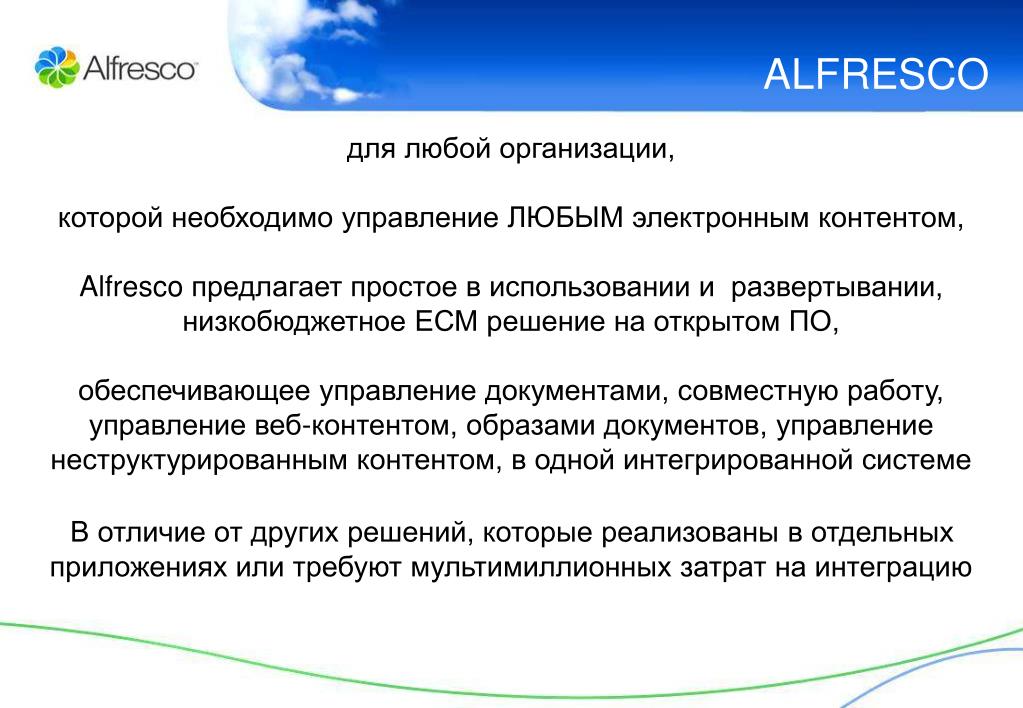 Alfresco

ALFRESCO

для любой организации,

которой необходимо управление ЛЮБЫМ электронным контентом,

Alfresco предлагает простое в использовании и развертывании, низкобюджетное ECM решение на открытом ПО,

обеспечивающее управление документами, совместную работу, управление веб-контентом, образами документов, управление неструктурированным контентом, в одной интегрированной системе

В отличие от других решений, которые реализованы в отдельных приложениях или требуют мультимиллионных затрат на интеграцию